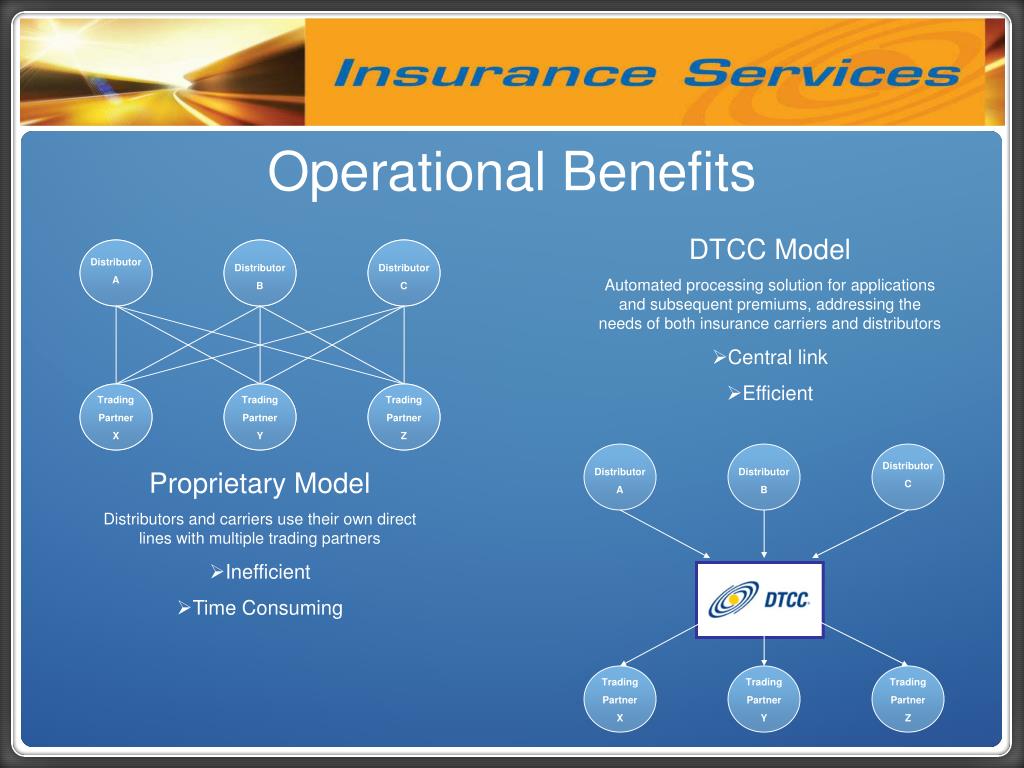 Insurance Services

Operational Benefits

Distributor A

Distributor B

Distributor C

Trading Partner X

Trading Partner Y

Trading Partner Z

Proprietary Model

Distributors and carriers use their own direct lines with multiple trading partners

➢Inefficient

➢Time Consuming

DTCC Model

Automated processing solution for applications and subsequent premiums, addressing the needs of both insurance carriers and distributors

➢Central link

➢Efficient

Distributor A

Distributor B

Distributor C

DTCC

Trading Partner X

Trading Partner Y

Trading Partner Z